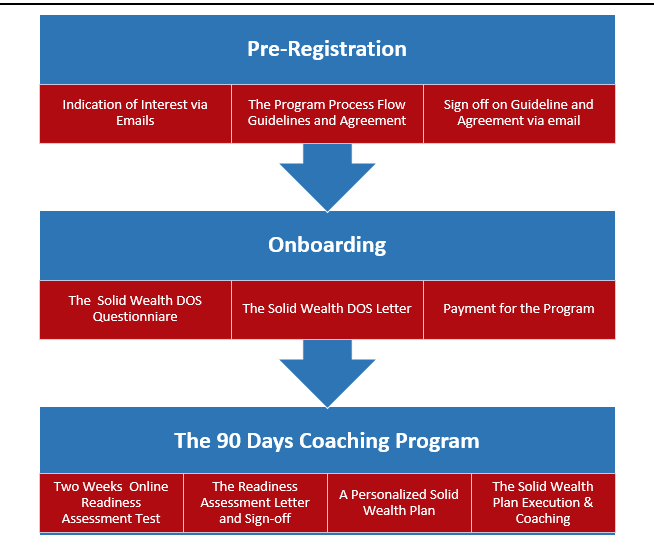 Pre-Registration

Indication of Interest via Emails

The Program Process Flow Guidelines and Agreement

Sign off on Guideline and Agreement via email

Onboarding

The Solid Wealth DOS Questionniare

The Solid Wealth DOS Letter

Payment for the Program

The 90 Days Coaching Program

Two Weeks Online Readiness Assessment Test

The Readiness Assessment Letter and Sign-off

A Personalized Solid Wealth Plan

The Solid Wealth Plan Execution & Coaching